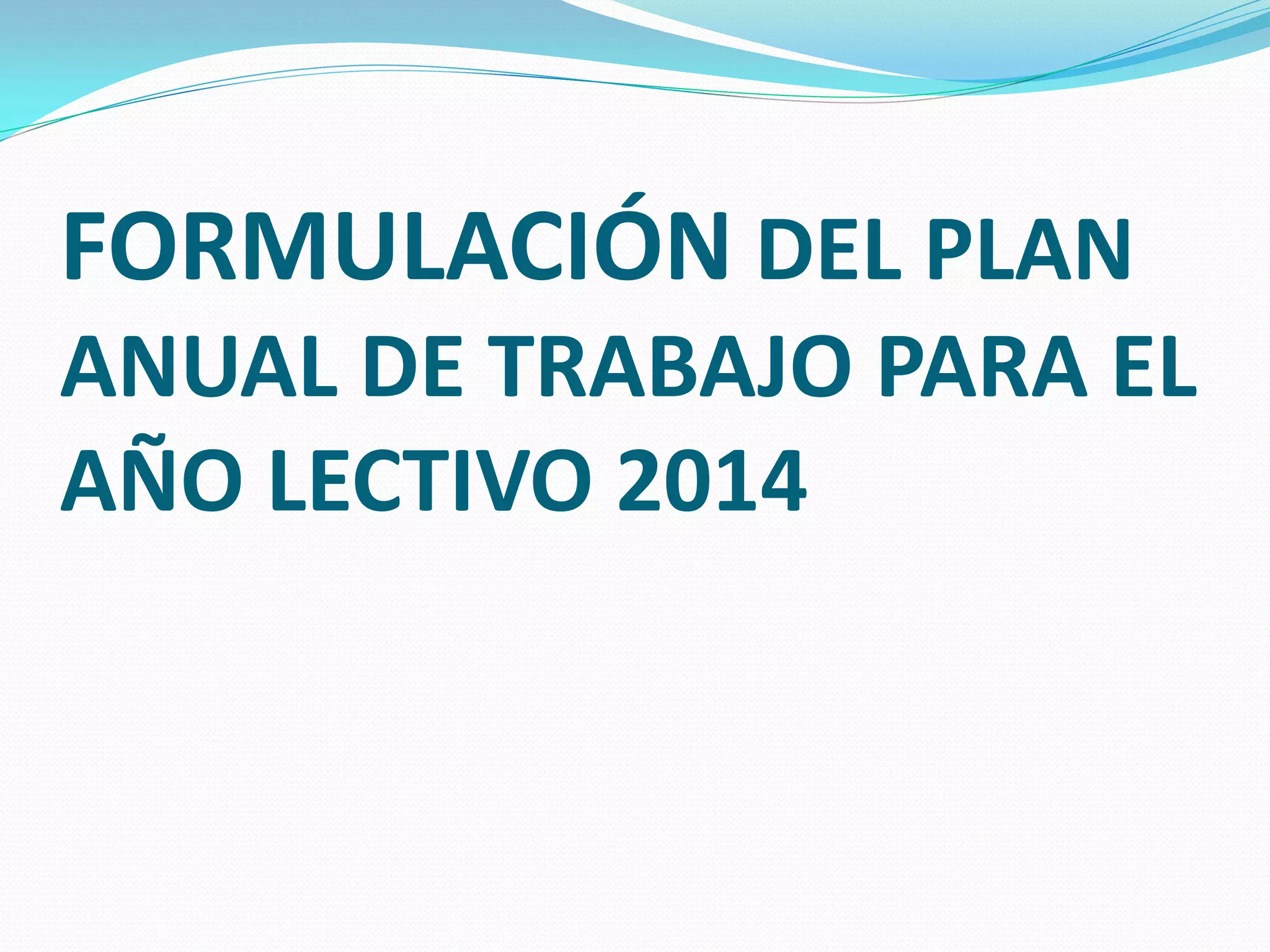 FORMULACIÓN DEL PLAN ANUAL DE TRABAJO PARA EL AÑO LECTIVO 2014